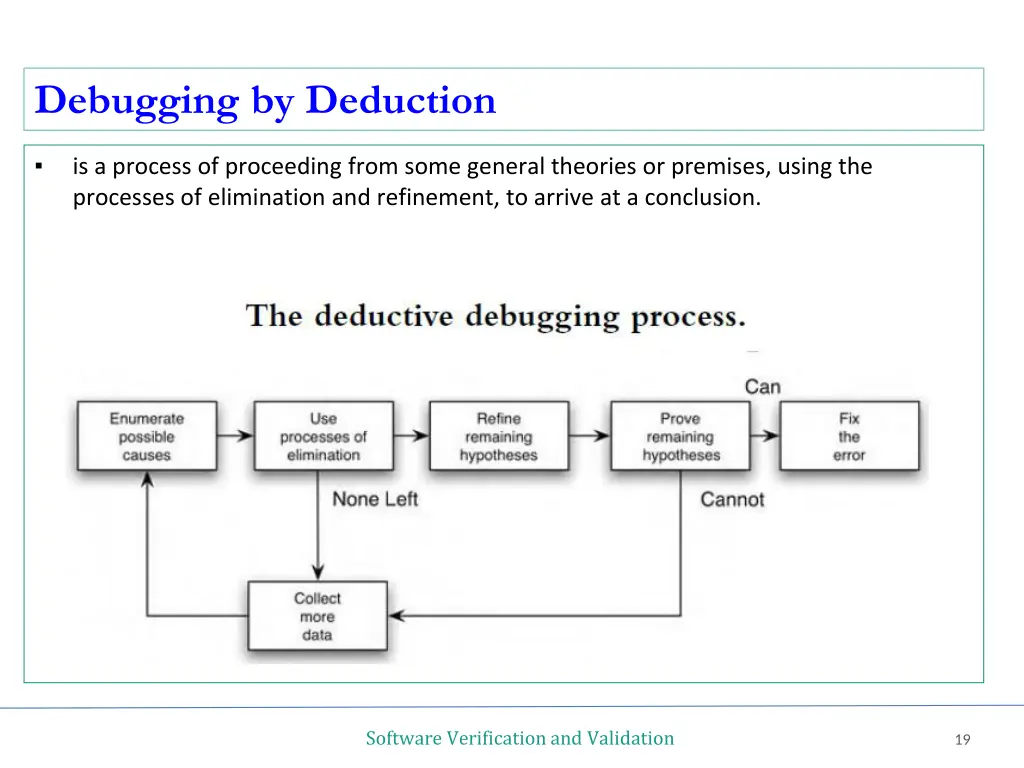 Debugging by Deduction

▪ is a process of proceeding from some general theories or premises, using the processes of elimination and refinement, to arrive at a conclusion.

The deductive debugging process.

Enumerate possible causes

Use processes of elimination

Refine remaining hypotheses

Prove remaining hypotheses

Can

Fix the error

None Left

Cannot

Collect more data

Software Verification and Validation

19